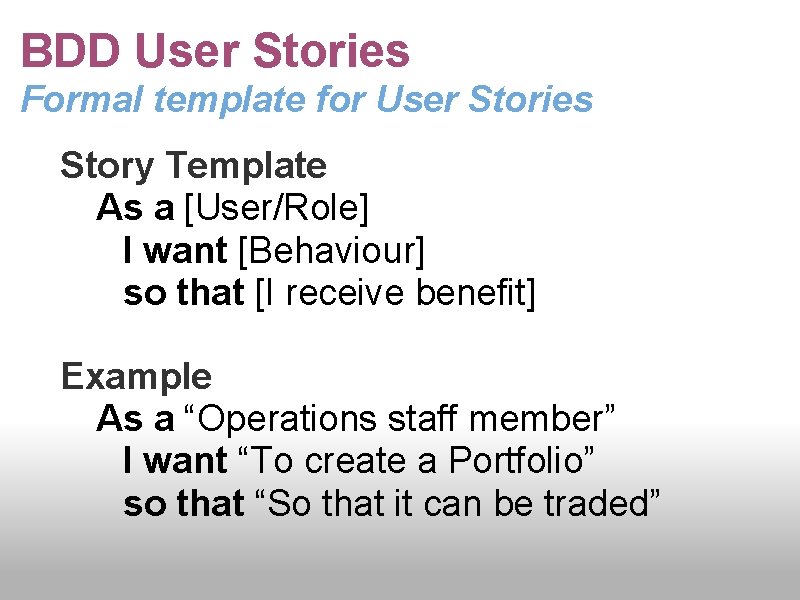 BDD User Stories
Formal template for User Stories

Story Template
As a [User/Role]
I want [Behaviour]
so that [I receive benefit]

Example
As a “Operations staff member”
I want “To create a Portfolio”
so that “So that it can be traded”